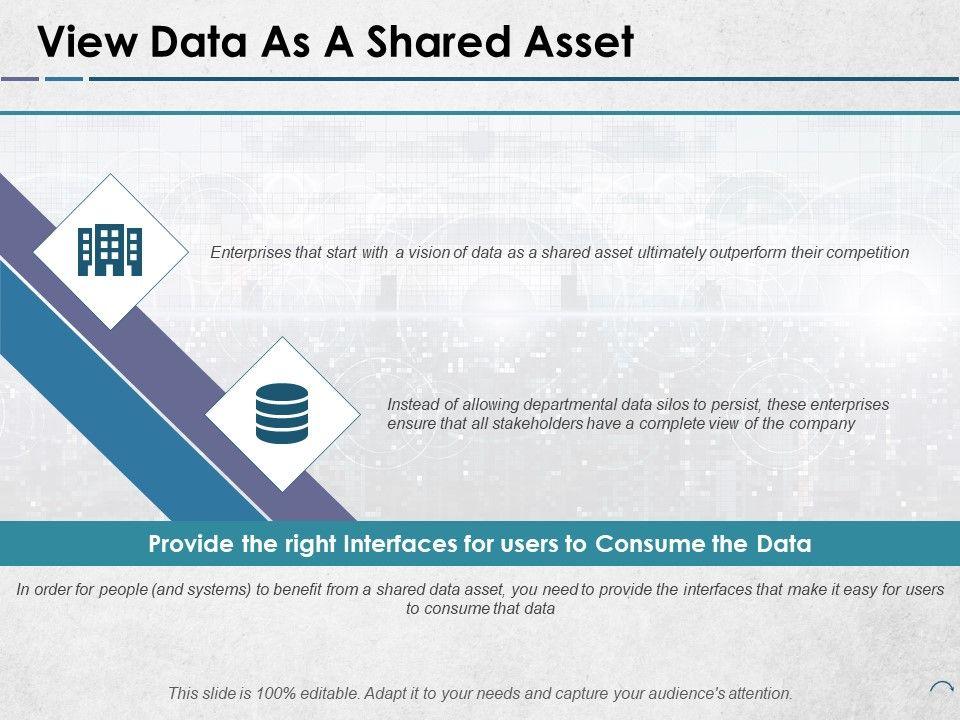 View Data As A Shared Asset

Enterprises that start with a vision of data as a shared asset ultimately outperform their competition

Instead of allowing departmental data silos to persist, these enterprises ensure that all stakeholders have a complete view of the company

Provide the right Interfaces for users to Consume the Data

In order for people (and systems) to benefit from a shared data asset, you need to provide the interfaces that make it easy for users to consume that data

This slide is 100% editable. Adapt it to your needs and capture your audience's attention.